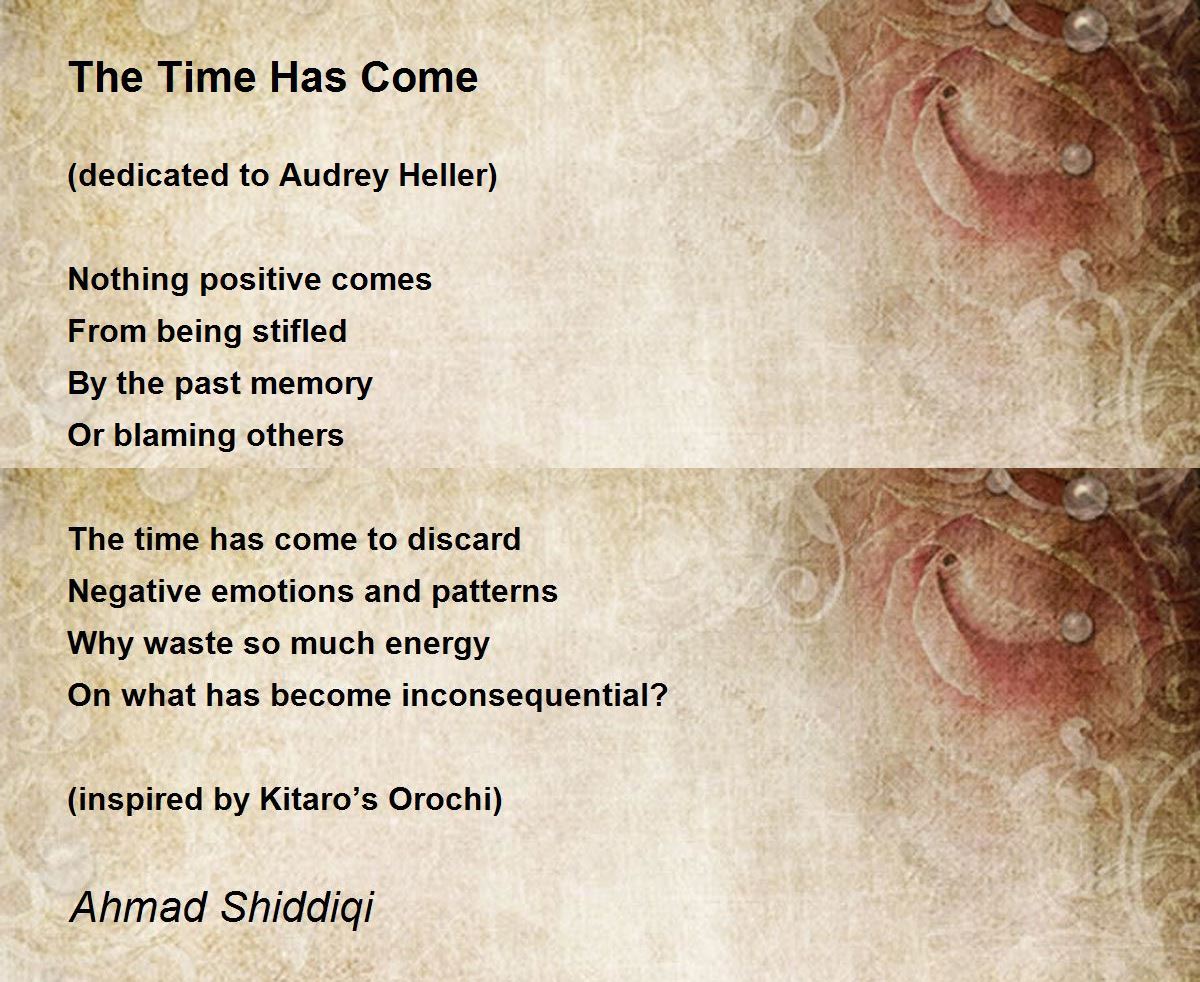 The Time Has Come

(dedicated to Audrey Heller)

Nothing positive comes
From being stifled
By the past memory
Or blaming others

The time has come to discard
Negative emotions and patterns
Why waste so much energy
On what has become inconsequential?

(inspired by Kitaro’s Orochi)

Ahmad Shiddiqi